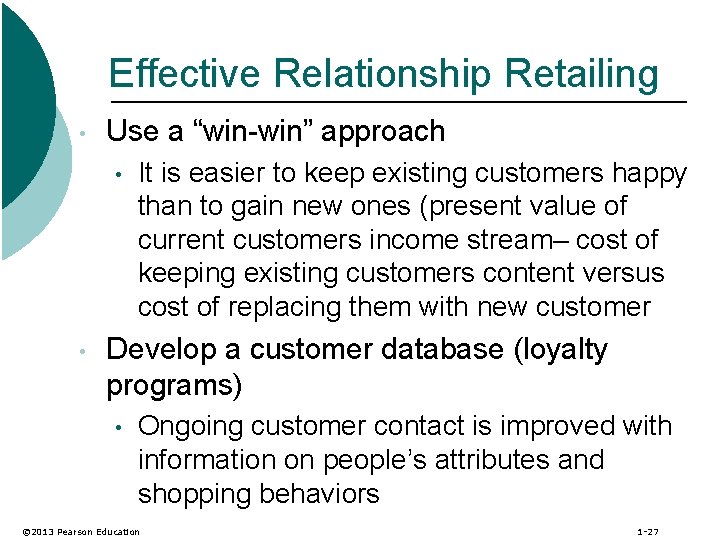 Effective Relationship Retailing

• Use a “win-win” approach
  • It is easier to keep existing customers happy than to gain new ones (present value of current customers income stream– cost of keeping existing customers content versus cost of replacing them with new customer
• Develop a customer database (loyalty programs)
  • Ongoing customer contact is improved with information on people’s attributes and shopping behaviors

©2013 Pearson Education

1-27